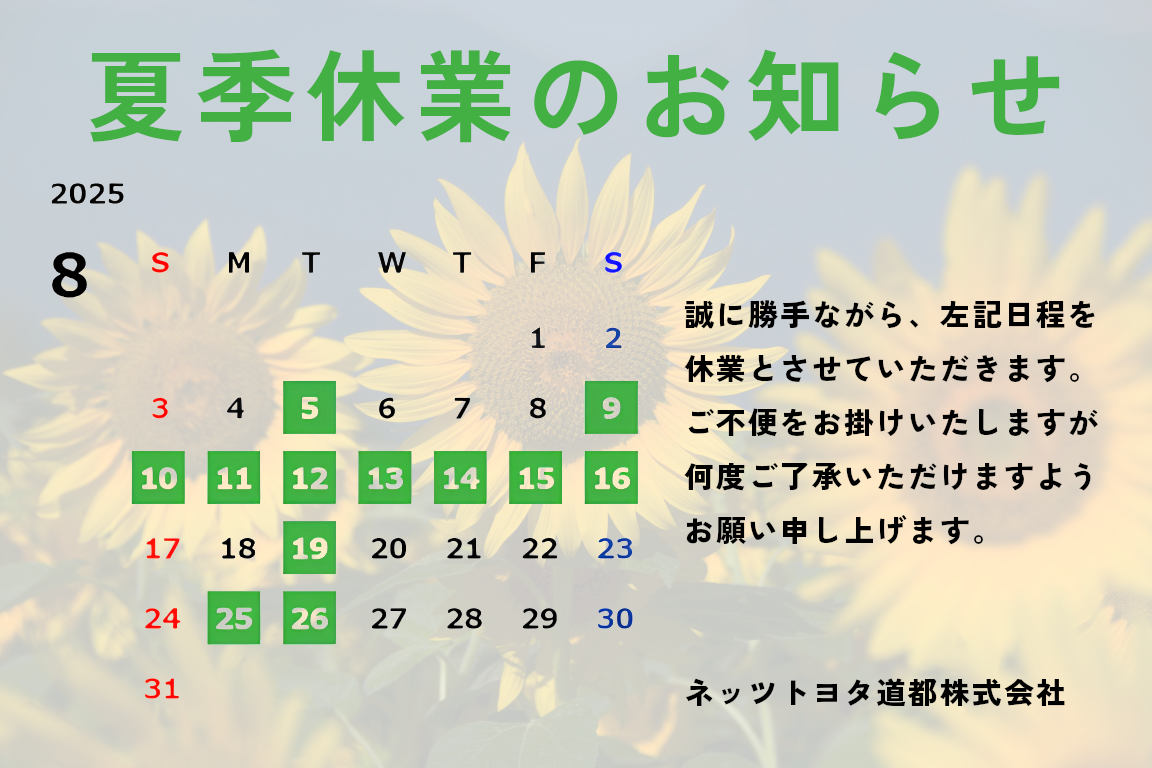 夏季休業のお知らせ

2025

8

| S | M | T | W | T | F | S |
|---|---|---|---|---|---|---|
| | | | | | 1 | 2 |
| 3 | 4 | 5 | 6 | 7 | 8 | 9 |
| 10 | 11 | 12 | 13 | 14 | 15 | 16 |
| 17 | 18 | 19 | 20 | 21 | 22 | 23 |
| 24 | 25 | 26 | 27 | 28 | 29 | 30 |
| 31 | | | | | | |

誠に勝手ながら、左記日程を休業とさせていただきます。ご不便をお掛けいたしますが何度ご了承いただけますようお願い申し上げます。

ネッツトヨタ道都株式会社